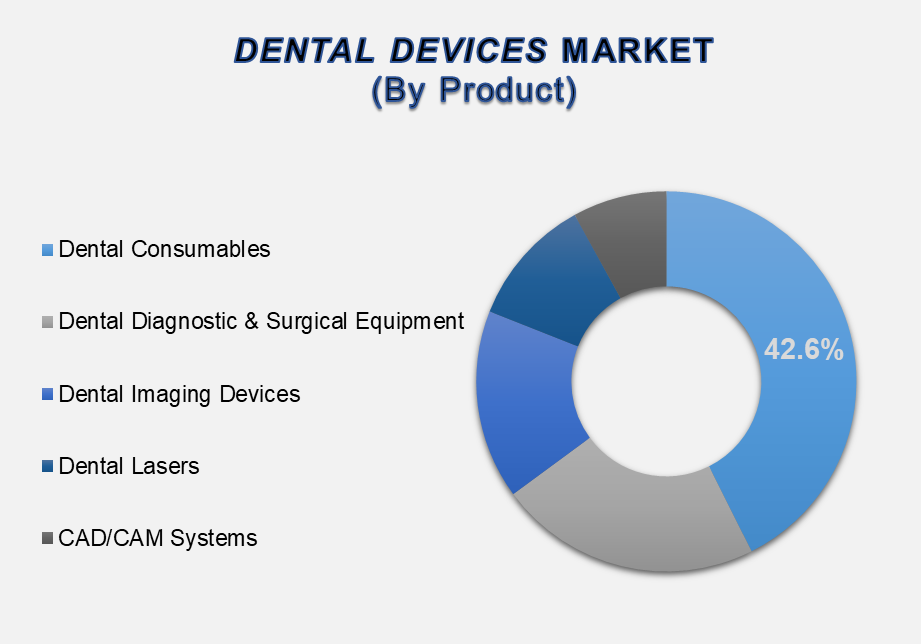 DENTAL DEVICES MARKET
(By Product)

Dental Consumables

Dental Diagnostic & Surgical Equipment

Dental Imaging Devices

Dental Lasers

CAD/CAM Systems

42.6%